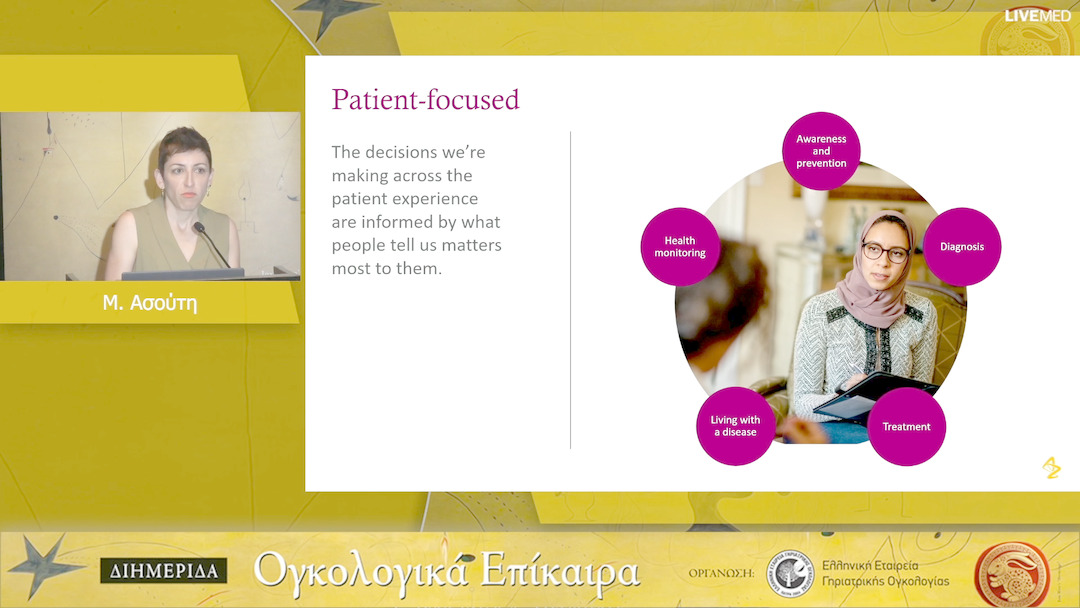 LIVEMED

Μ. Ασούτη

Patient-focused

The decisions we're making across the patient experience are informed by what people tell us matters most to them.

Awareness and prevention

Diagnosis

Treatment

Living with a disease

Health monitoring

ΔΙΗΜΕΡΙΔΑ Ογκολογικά Επίκαιρα

ΟΡΓΑΝΩΣΗ: Ελληνική Εταιρεία Γηριατρικής Ογκολογίας